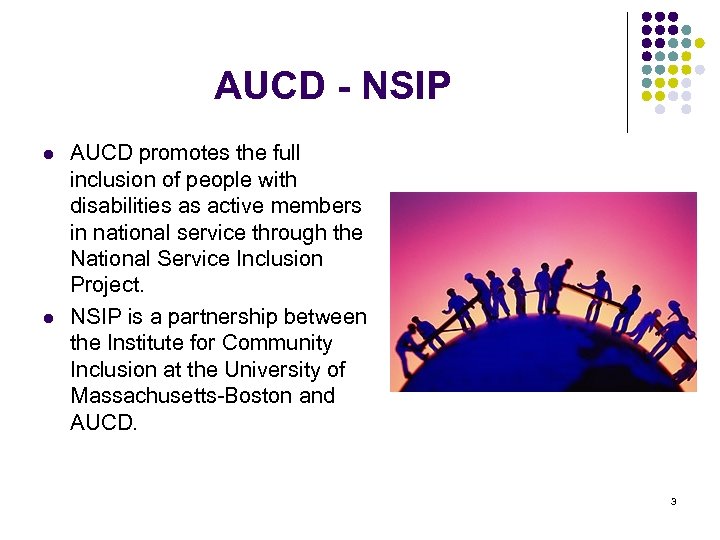 AUCD - NSIP

- AUCD promotes the full inclusion of people with disabilities as active members in national service through the National Service Inclusion Project.
- NSIP is a partnership between the Institute for Community Inclusion at the University of Massachusetts-Boston and AUCD.

3